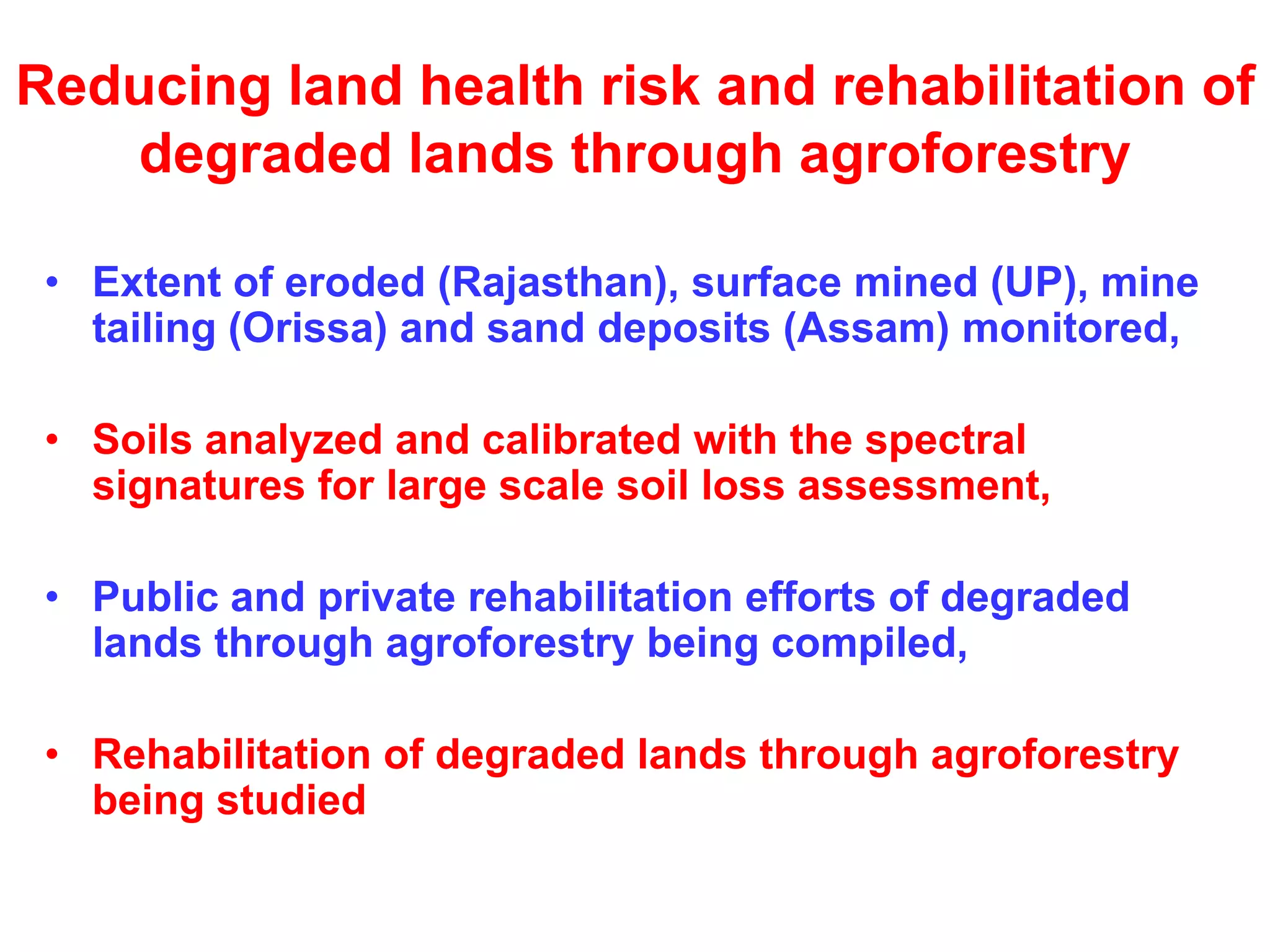 Reducing land health risk and rehabilitation of degraded lands through agroforestry

• Extent of eroded (Rajasthan), surface mined (UP), mine tailing (Orissa) and sand deposits (Assam) monitored,

• Soils analyzed and calibrated with the spectral signatures for large scale soil loss assessment,

• Public and private rehabilitation efforts of degraded lands through agroforestry being compiled,

• Rehabilitation of degraded lands through agroforestry being studied